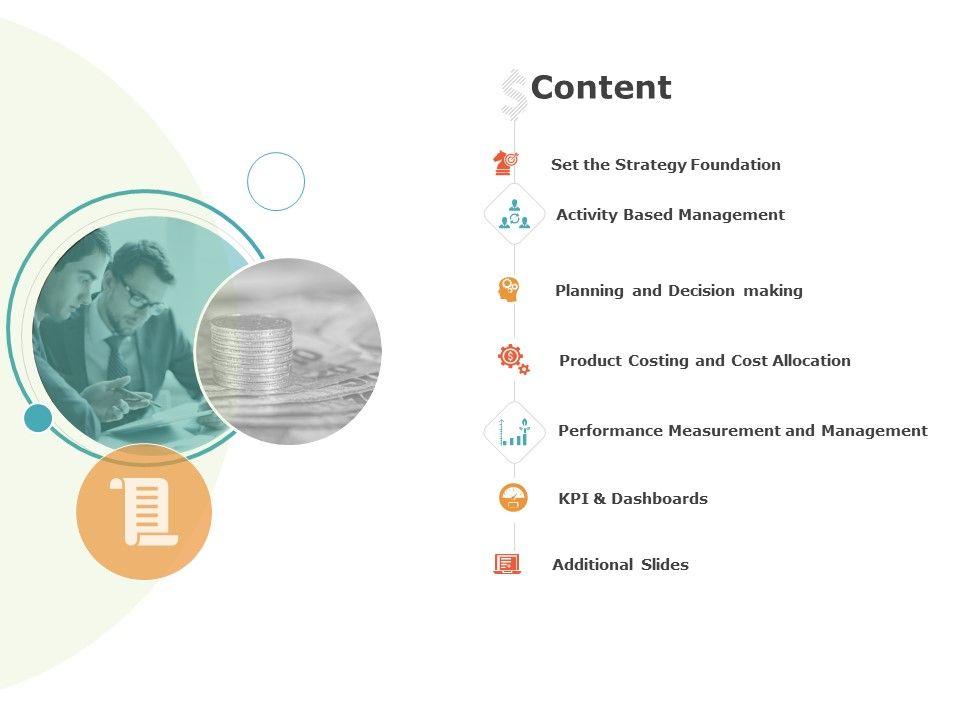 Content

Set the Strategy Foundation

Activity Based Management

Planning and Decision making

Product Costing and Cost Allocation

Performance Measurement and Management

KPI & Dashboards

Additional Slides